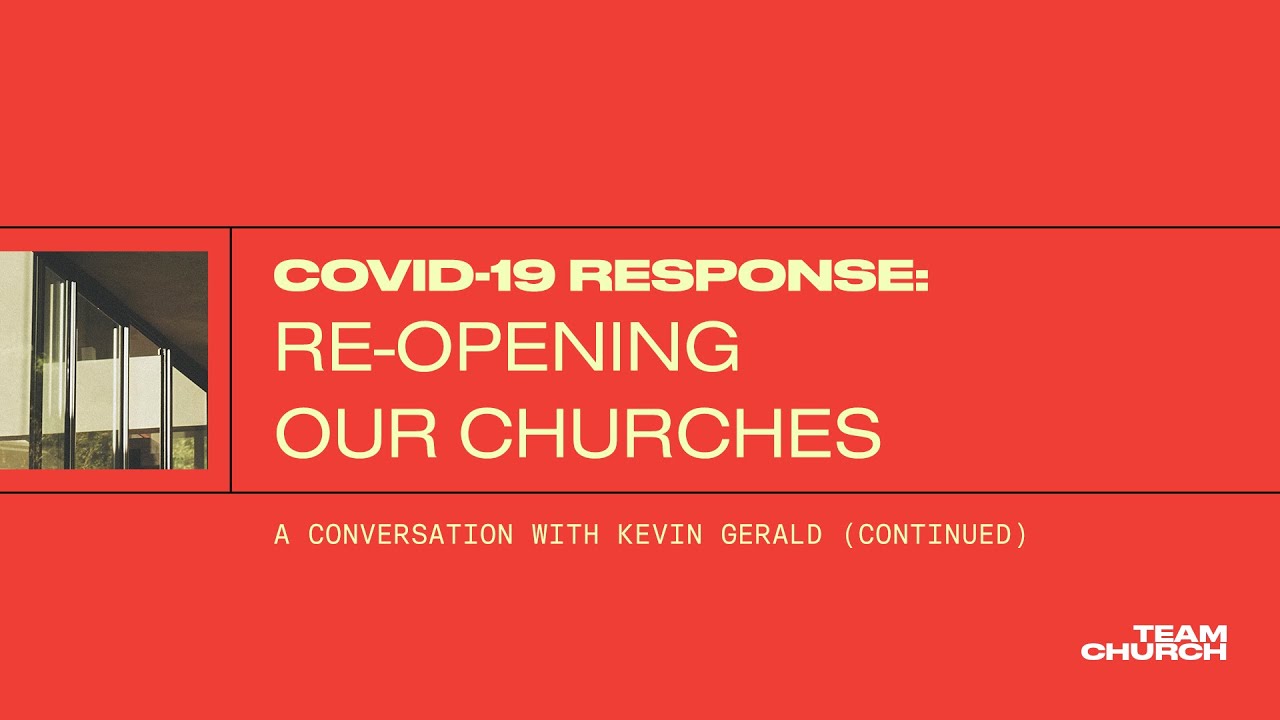 COVID-19 RESPONSE:
RE-OPENING OUR CHURCHES

A CONVERSATION WITH KEVIN GERALD (CONTINUED)

TEAM CHURCH